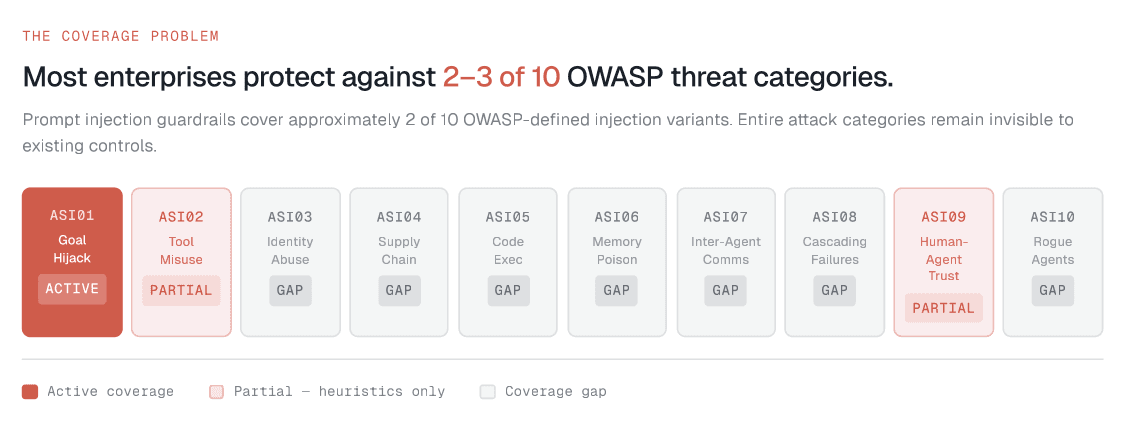 THE COVERAGE PROBLEM

Most enterprises protect against 2–3 of 10 OWASP threat categories.

Prompt injection guardrails cover approximately 2 of 10 OWASP-defined injection variants. Entire attack categories remain invisible to existing controls.

ASI01
Goal Hijack
ACTIVE

ASI02
Tool Misuse
PARTIAL

ASI03
Identity Abuse
GAP

ASI04
Supply Chain
GAP

ASI05
Code Exec
GAP

ASI06
Memory Poison
GAP

ASI07
Inter-Agent Comms
GAP

ASI08
Cascading Failures
GAP

ASI09
Human-Agent Trust
PARTIAL

ASI10
Rogue Agents
GAP

Active coverage
Partial — heuristics only
Coverage gap